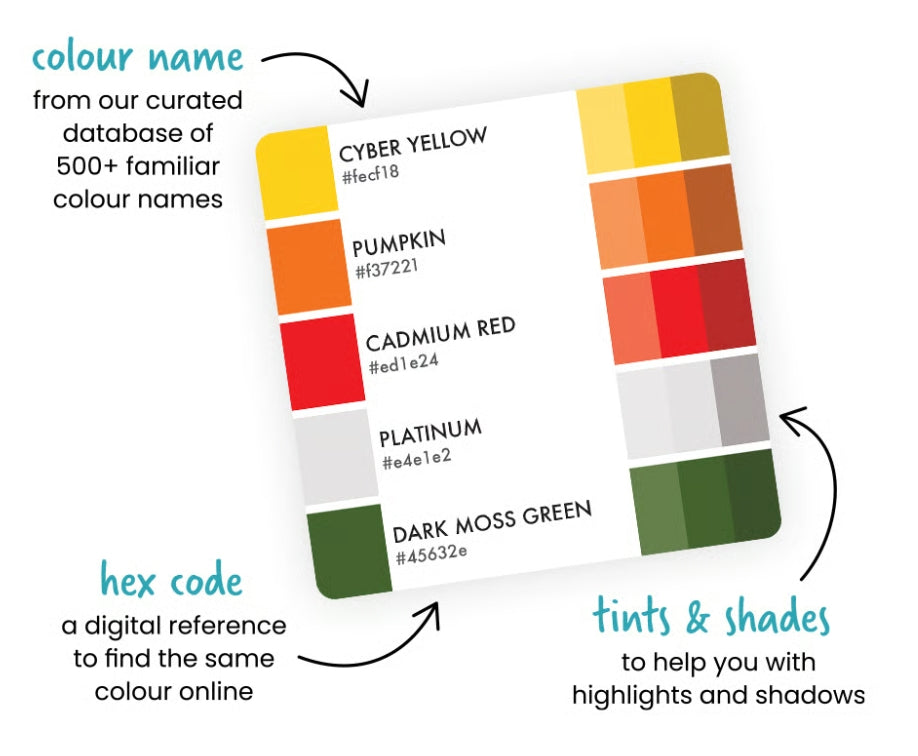 colour name
from our curated database of 500+ familiar colour names

CYBER YELLOW
#fecf18

PUMPKIN
#f37221

CADMIUM RED
#ed1e24

PLATINUM
#e4e1e2

DARK MOSS GREEN
#45632e

hex code
a digital reference to find the same colour online

tints & shades
to help you with highlights and shadows